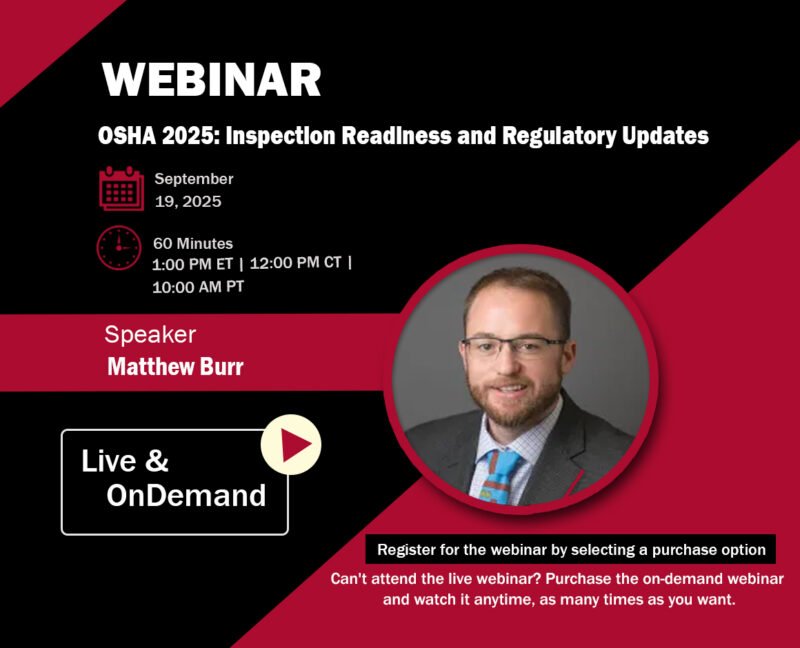 WEBINAR

OSHA 2025: Inspection Readiness and Regulatory Updates

September 19, 2025

60 Minutes
1:00 PM ET | 12:00 PM CT | 10:00 AM PT

Speaker
Matthew Burr

Live & OnDemand

Register for the webinar by selecting a purchase option

Can't attend the live webinar? Purchase the on-demand webinar and watch it anytime, as many times as you want.